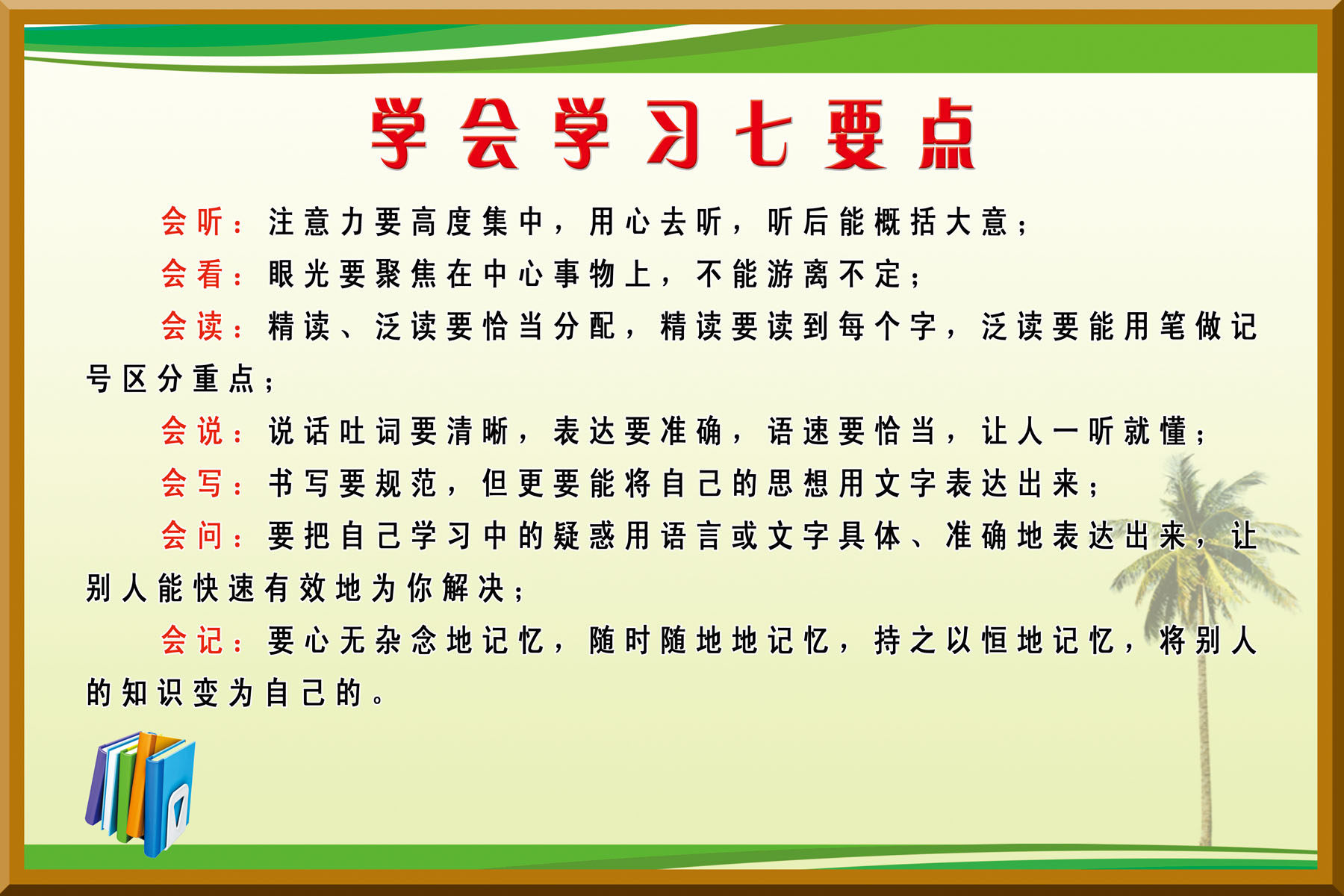 学会学习七要点

会听：注意力要高度集中，用心去听，听后能概括大意；

会看：眼光要聚焦在中心事物上，不能游离不定；

会读：精读、泛读要恰当分配，精读要读到每个字，泛读要能用笔做记号区分重点；

会说：说话吐词要清晰，表达要准确，语速要恰当，让人一听就懂；

会写：书写要规范，但更要能将自己的思想用文字表达出来；

会问：要把自己学习中的疑惑用语言或文字具体、准确地表达出来，让别人能快速有效地为你解决；

会记：要心无杂念地记忆，随时随地地记忆，持之以恒地记忆，将别人的知识变为自己的。